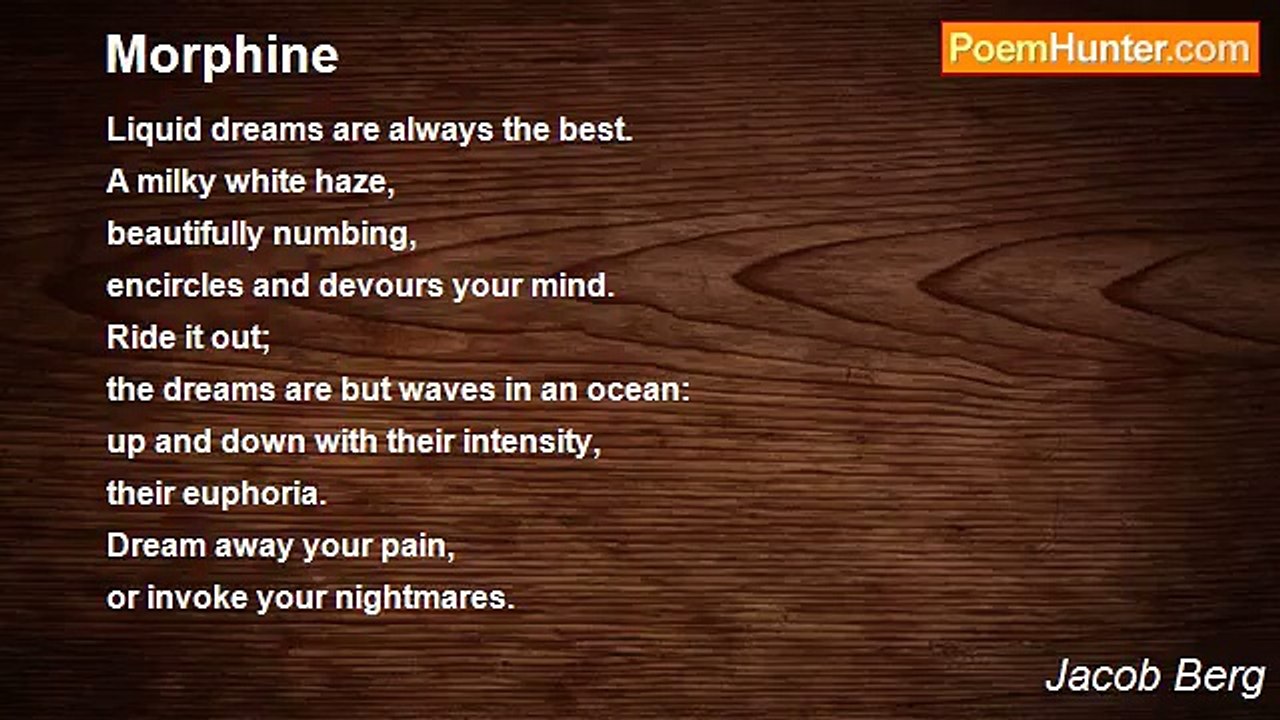 Morphine

PoemHunter.com

Liquid dreams are always the best.
A milky white haze,
beautifully numbing,
encircles and devours your mind.
Ride it out;
the dreams are but waves in an ocean:
up and down with their intensity,
their euphoria.
Dream away your pain,
or invoke your nightmares.

Jacob Berg